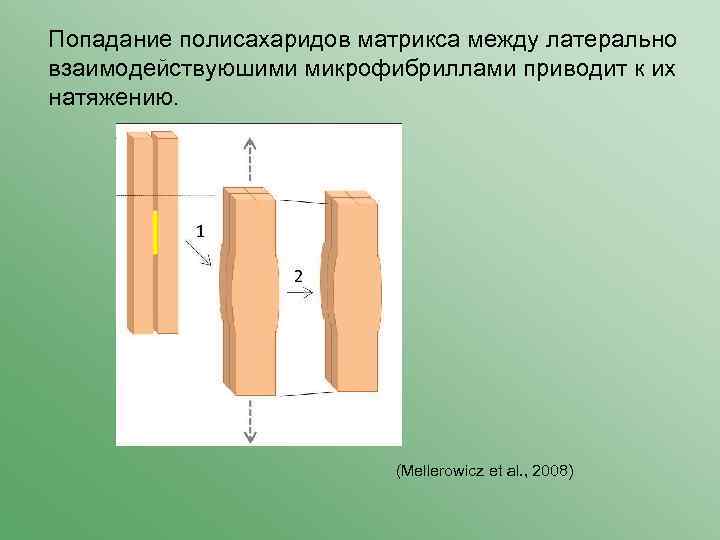 Попадание полисахаридов матрикса между латерально взаимодействуюшими микрофибриллами приводит к их натяжению.

1

2

(Mellerowicz et al., 2008)